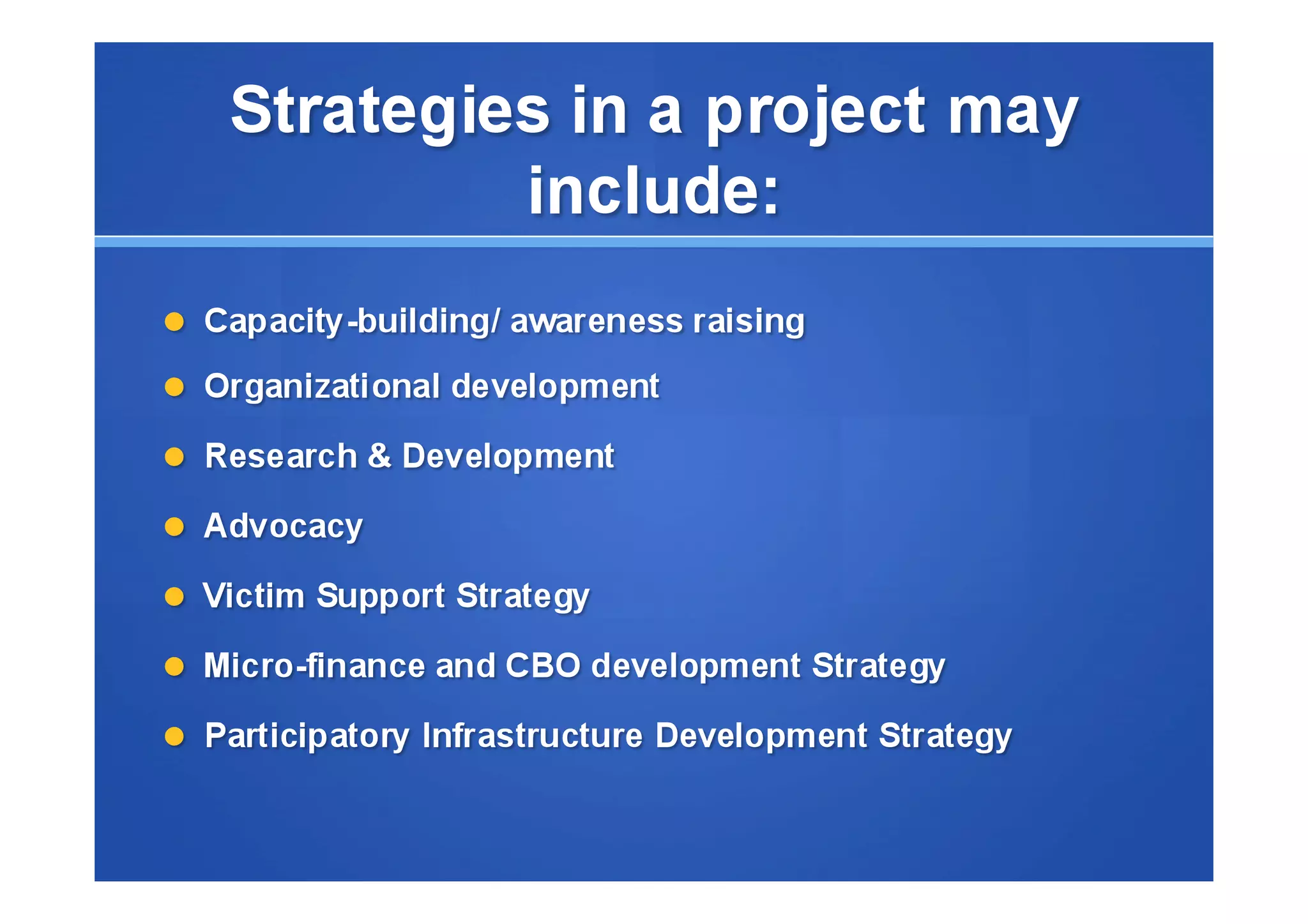 Strategies in a project may include:

- Capacity-building/ awareness raising
- Organizational development
- Research & Development
- Advocacy
- Victim Support Strategy
- Micro-finance and CBO development Strategy
- Participatory Infrastructure Development Strategy